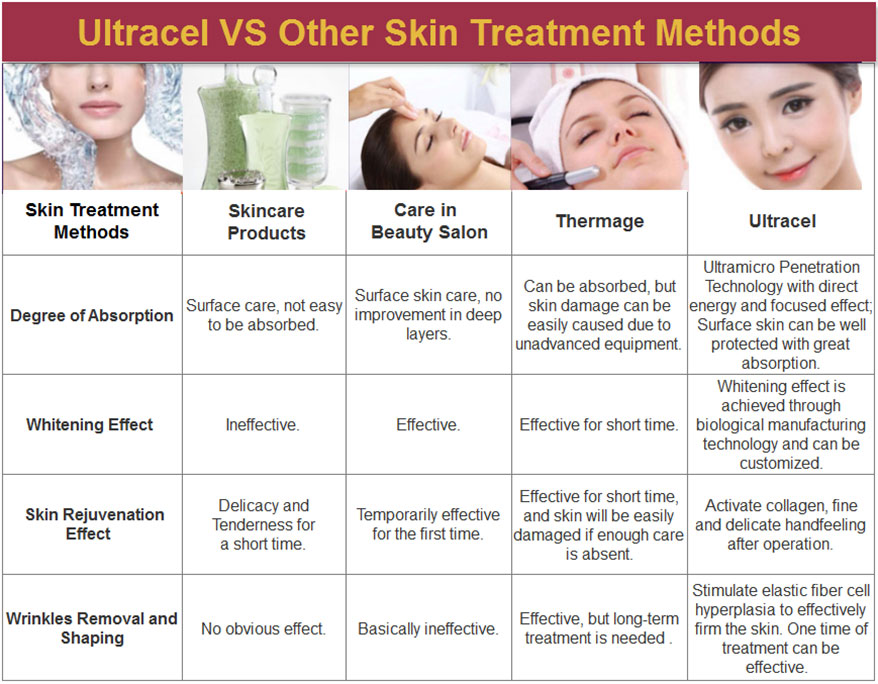 Ultracel VS Other Skin Treatment Methods

| Skin Treatment Methods | Skincare Products | Care in Beauty Salon | Thermage | Ultracel |
|---|---|---|---|---|
| Degree of Absorption | Surface care, not easy to be absorbed. | Surface skin care, no improvement in deep layers. | Can be absorbed, but skin damage can be easily caused due to unadvanced equipment. | Ultramicro Penetration Technology with direct energy and focused effect; Surface skin can be well protected with great absorption. |
| Whitening Effect | Ineffective. | Effective. | Effective for short time. | Whitening effect is achieved through biological manufacturing technology and can be customized. |
| Skin Rejuvenation Effect | Delicacy and Tenderness for a short time. | Temporarily effective for the first time. | Effective for short time, and skin will be easily damaged if enough care is absent. | Activate collagen, fine and delicate handfeeling after operation. |
| Wrinkles Removal and Shaping | No obvious effect. | Basically ineffective. | Effective, but long-term treatment is needed . | Stimulate elastic fiber cell hyperplasia to effectively firm the skin. One time of treatment can be effective. |